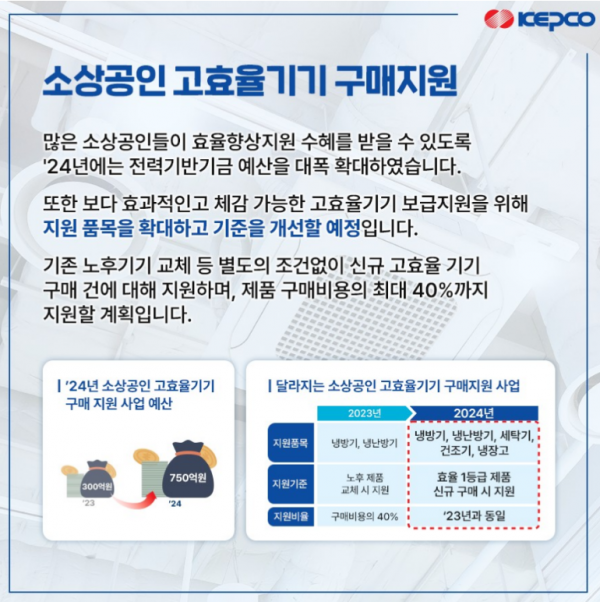 KEPCO

소상공인 고효율기기 구매지원

많은 소상공인들이 효율향상지원 수혜를 받을 수 있도록 '24년에는 전력기반기금 예산을 대폭 확대하였습니다.

또한 보다 효과적인고 체감 가능한 고효율기기 보급지원을 위해 지원 품목을 확대하고 기준을 개선할 예정입니다.

기존 노후기기 교체 등 별도의 조건없이 신규 고효율 기기 구매 건에 대해 지원하며, 제품 구매비용의 최대 40%까지 지원할 계획입니다.

'24년 소상공인 고효율기기 구매 지원 사업 예산

300억원
'23
750억원
'24

달라지는 소상공인 고효율기기 구매지원 사업

| | 2023년 | 2024년 |
|---|---|---|
| 지원품목 | 냉방기, 냉난방기 | 냉방기, 냉난방기, 세탁기, 건조기, 냉장고 |
| 지원기준 | 노후 제품 교체 시 지원 | 효율 1등급 제품 신규 구매 시 지원 |
| 지원비율 | 구매비용의 40% | '23년과 동일 |